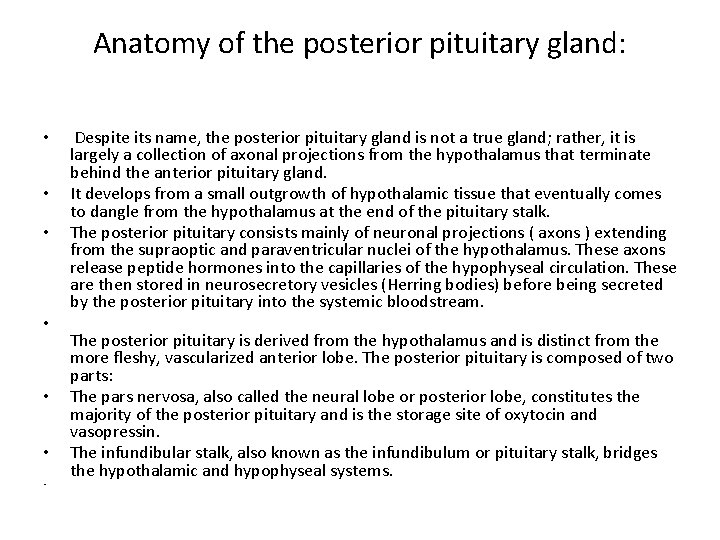 Anatomy of the posterior pituitary gland:

• Despite its name, the posterior pituitary gland is not a true gland; rather, it is largely a collection of axonal projections from the hypothalamus that terminate behind the anterior pituitary gland.
• It develops from a small outgrowth of hypothalamic tissue that eventually comes to dangle from the hypothalamus at the end of the pituitary stalk.
• The posterior pituitary consists mainly of neuronal projections ( axons ) extending from the supraoptic and paraventricular nuclei of the hypothalamus. These axons release peptide hormones into the capillaries of the hypophyseal circulation. These are then stored in neurosecretory vesicles (Herring bodies) before being secreted by the posterior pituitary into the systemic bloodstream.
•
The posterior pituitary is derived from the hypothalamus and is distinct from the more fleshy, vascularized anterior lobe. The posterior pituitary is composed of two parts:
• The pars nervosa, also called the neural lobe or posterior lobe, constitutes the majority of the posterior pituitary and is the storage site of oxytocin and vasopressin.
• The infundibular stalk, also known as the infundibulum or pituitary stalk, bridges the hypothalamic and hypophyseal systems.
•